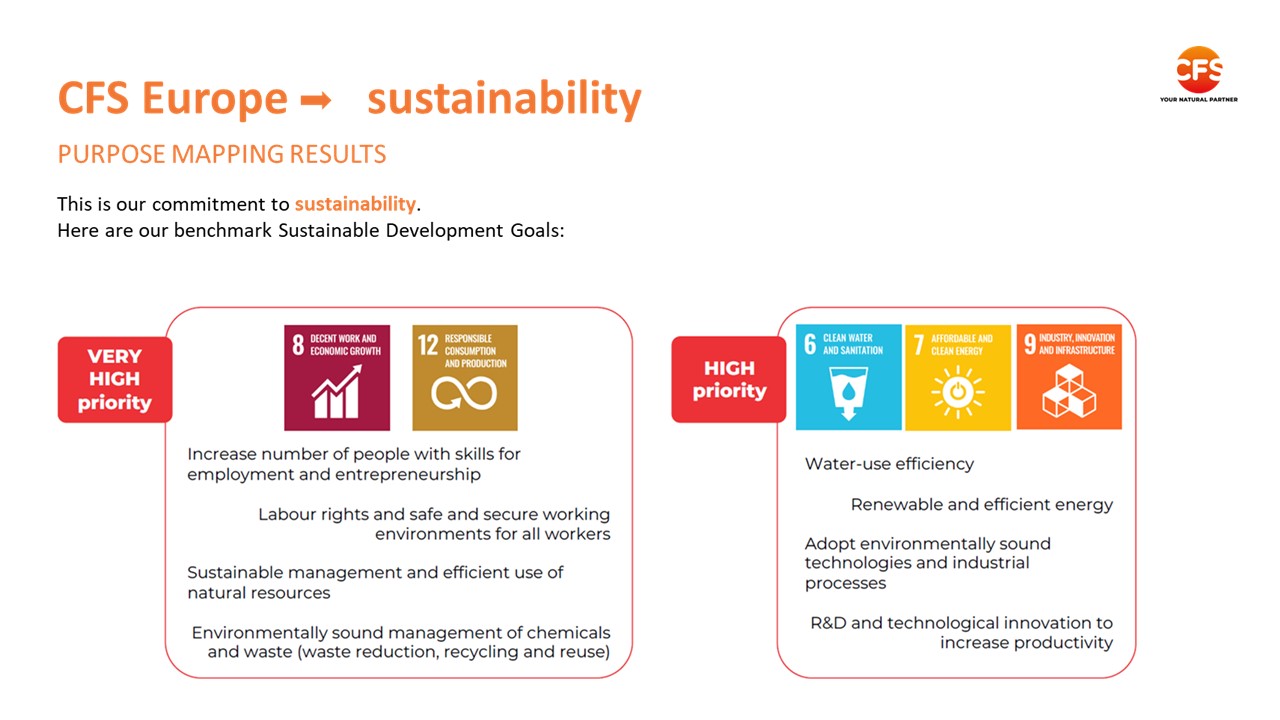 CFS Europe ➡ sustainability

CFS
YOUR NATURAL PARTNER

PURPOSE MAPPING RESULTS

This is our commitment to sustainability.
Here are our benchmark Sustainable Development Goals:

VERY HIGH priority

8 DECENT WORK AND ECONOMIC GROWTH

12 RESPONSIBLE CONSUMPTION AND PRODUCTION

Increase number of people with skills for employment and entrepreneurship

Labour rights and safe and secure working environments for all workers

Sustainable management and efficient use of natural resources

Environmentally sound management of chemicals and waste (waste reduction, recycling and reuse)

HIGH priority

6 CLEAN WATER AND SANITATION

7 AFFORDABLE AND CLEAN ENERGY

9 INDUSTRY, INNOVATION AND INFRASTRUCTURE

Water-use efficiency

Renewable and efficient energy

Adopt environmentally sound technologies and industrial processes

R&D and technological innovation to increase productivity